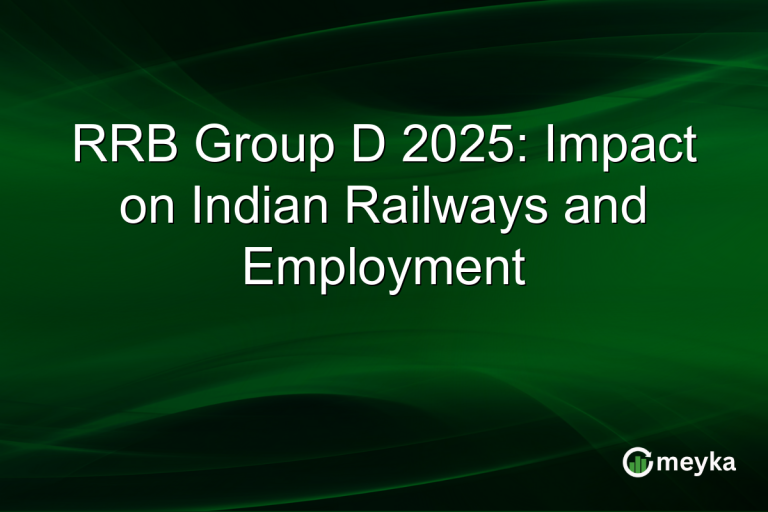 RRB Group D 2025: Impact on Indian Railways and Employment

meyka